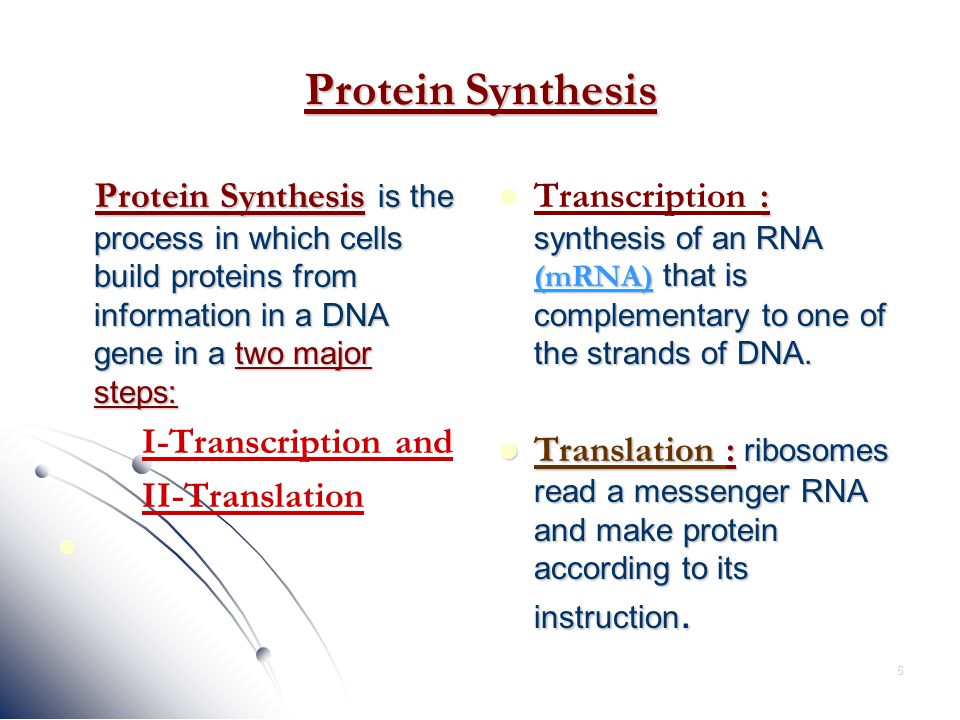 Protein Synthesis

Protein Synthesis is the process in which cells build proteins from information in a DNA gene in a two major steps:

I-Transcription and

II-Translation

Transcription : synthesis of an RNA (mRNA) that is complementary to one of the strands of DNA.

Translation : ribosomes read a messenger RNA and make protein according to its instruction.

6